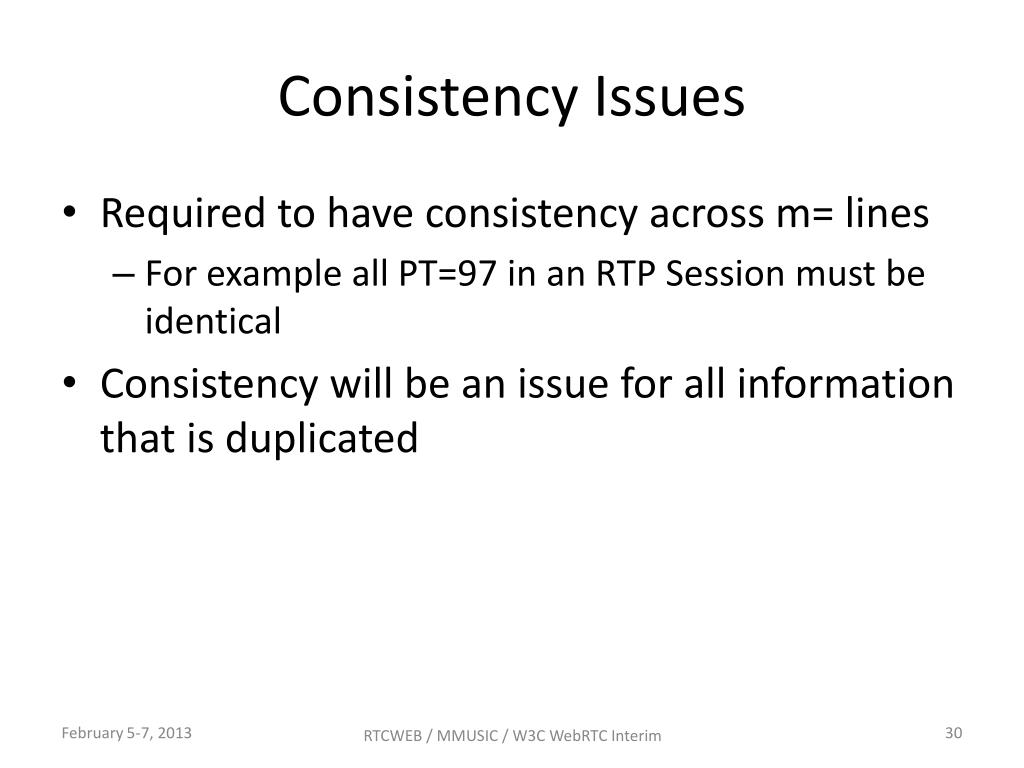 Consistency Issues

• Required to have consistency across m= lines
– For example all PT=97 in an RTP Session must be identical

• Consistency will be an issue for all information that is duplicated

February 5-7, 2013
RTCWEB / MMUSIC / W3C WebRTC Interim
30